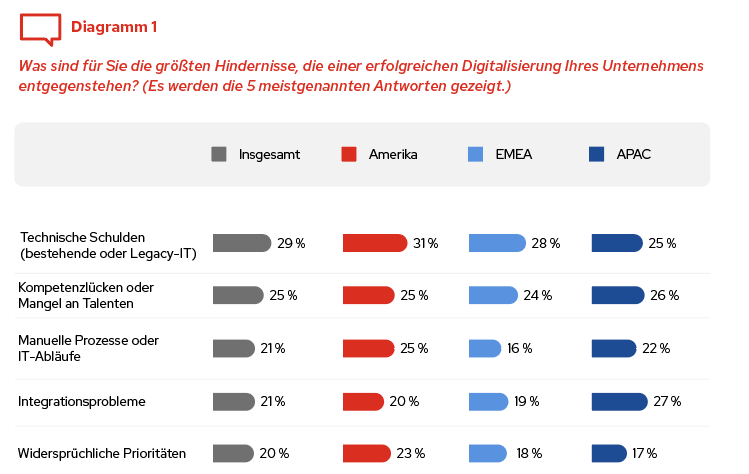 Diagramm 1

Was sind für Sie die größten Hindernisse, die einer erfolgreichen Digitalisierung Ihres Unternehmens entgegenstehen? (Es werden die 5 meistgenannten Antworten gezeigt.)

| | Insgesamt | Amerika | EMEA | APAC |
|---|---|---|---|---|
| Technische Schulden (bestehende oder Legacy-IT) | 29 % | 31 % | 28 % | 25 % |
| Kompetenzlücken oder Mangel an Talenten | 25 % | 25 % | 24 % | 26 % |
| Manuelle Prozesse oder IT-Abläufe | 21 % | 25 % | 16 % | 22 % |
| Integrationsprobleme | 21 % | 20 % | 19 % | 27 % |
| Widersprüchliche Prioritäten | 20 % | 23 % | 18 % | 17 % |